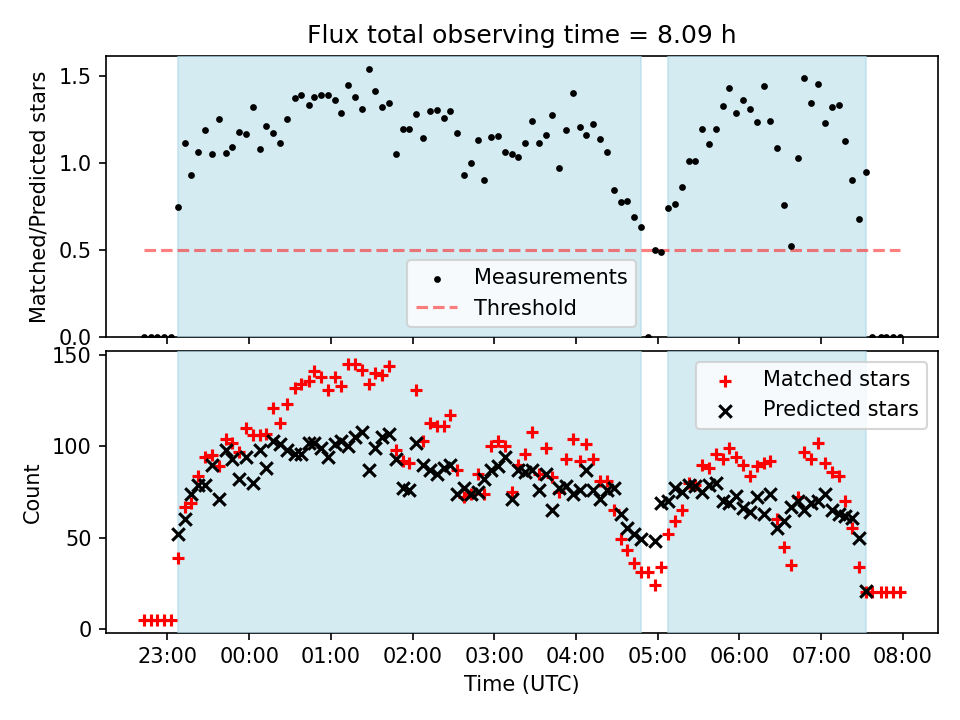 Flux total observing time = 8.09 h

Matched/Predicted stars

1.5
1.0
0.5
0.0

Measurements
Threshold

Count

150
100
50
0

Matched stars
Predicted stars

23:00 00:00 01:00 02:00 03:00 04:00 05:00 06:00 07:00 08:00

Time (UTC)